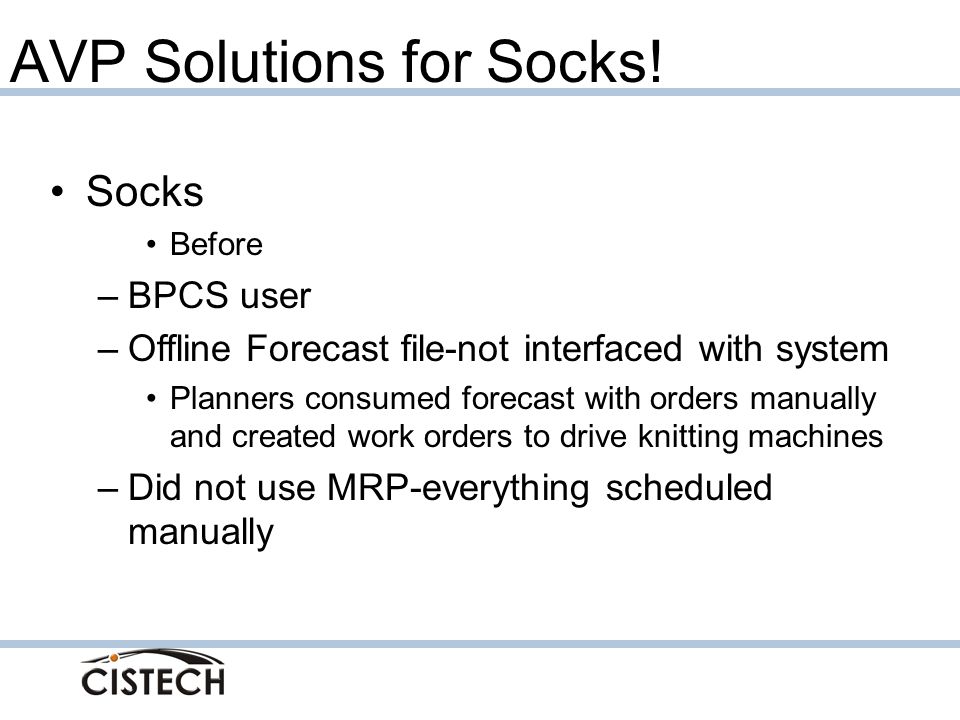 AVP Solutions for Socks!

• Socks

• Before

– BPCS user

– Offline Forecast file-not interfaced with system

• Planners consumed forecast with orders manually and created work orders to drive knitting machines

– Did not use MRP-everything scheduled manually

CISTECH